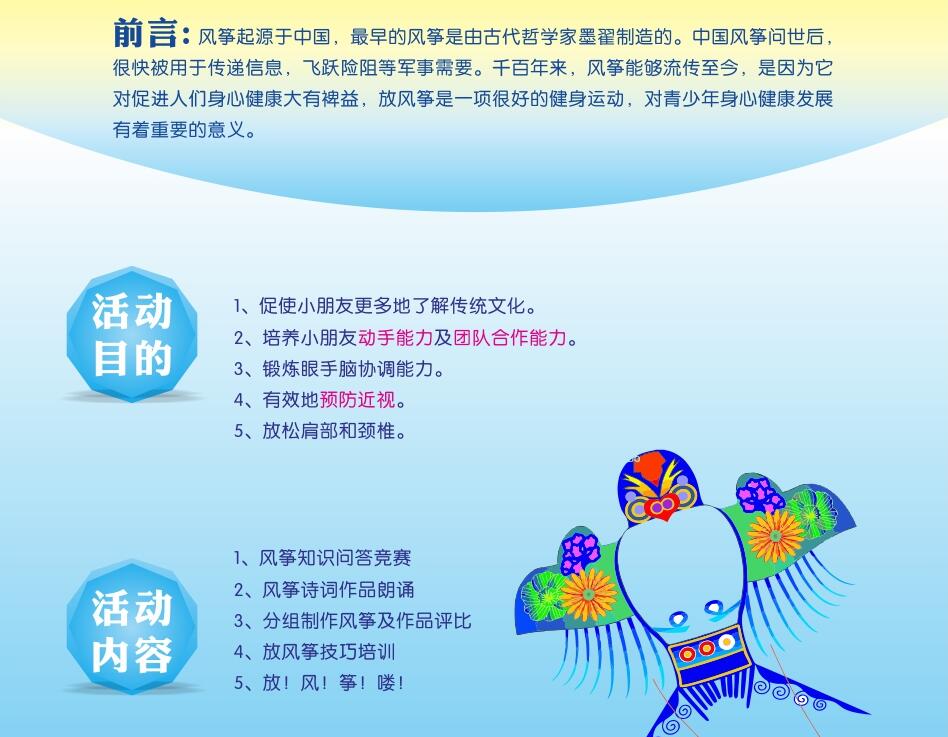 前言：风筝起源于中国，最早的风筝是由古代哲学家墨翟制造的。中国风筝问世后，很快被用于传递信息，飞跃险阻等军事需要。千百年来，风筝能够流传至今，是因为它对促进人们身心健康大有裨益，放风筝是一项很好的健身运动，对青少年身心健康发展有着重要的意义。

活动目的

1、促使小朋友更多地了解传统文化。
2、培养小朋友动手能力及团队合作能力。
3、锻炼眼手脑协调能力。
4、有效地预防近视。
5、放松肩部和颈椎。

活动内容

1、风筝知识问答竞赛
2、风筝诗词作品朗诵
3、分组制作风筝及作品评比
4、放风筝技巧培训
5、放！风！筝！喽！